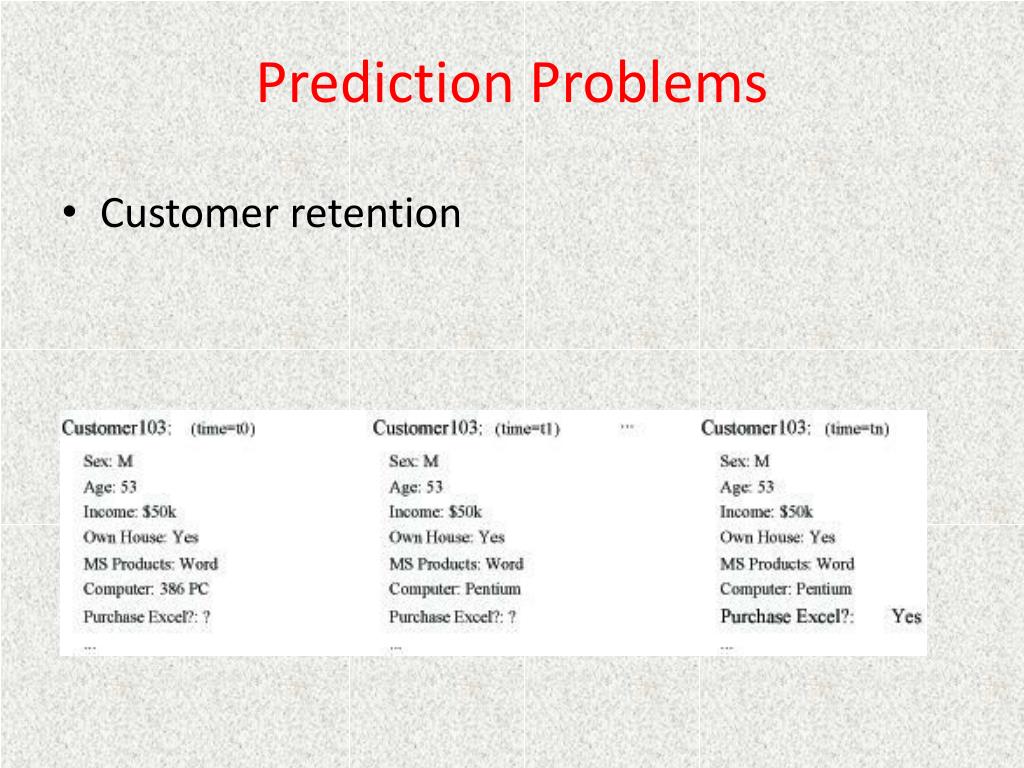 Prediction Problems

• Customer retention

Customer103: (time=t0)
Sex: M
Age: 53
Income: $50k
Own House: Yes
MS Products: Word
Computer: 386 PC
Purchase Excel?: ?
...

Customer103: (time=t1)
Sex: M
Age: 53
Income: $50k
Own House: Yes
MS Products: Word
Computer: Pentium
Purchase Excel?: ?
...

...

Customer103: (time=tn)
Sex: M
Age: 53
Income: $50k
Own House: Yes
MS Products: Word
Computer: Pentium
Purchase Excel?: Yes
...